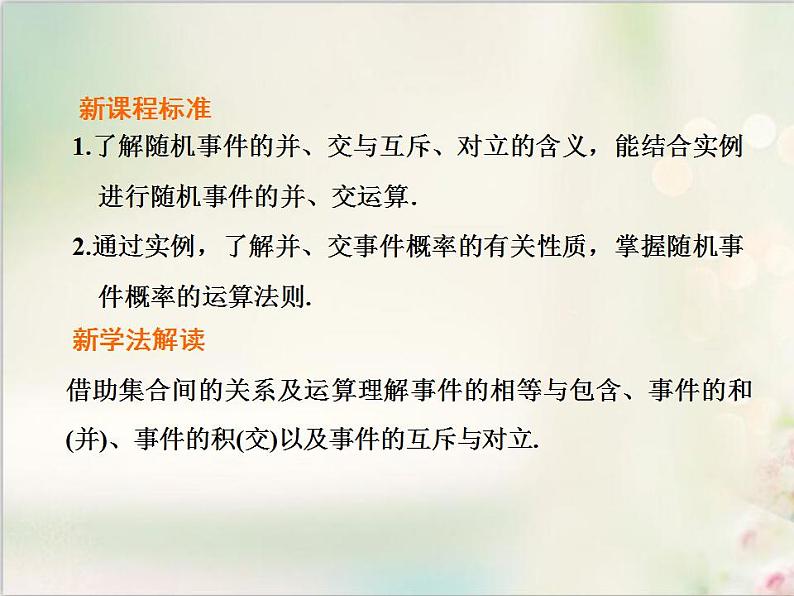 新课程标准

1.了解随机事件的并、交与互斥、对立的含义，能结合实例进行随机事件的并、交运算.

2.通过实例，了解并、交事件概率的有关性质，掌握随机事件概率的运算法则.

新学法解读

借助集合间的关系及运算理解事件的相等与包含、事件的和(并)、事件的积(交)以及事件的互斥与对立.